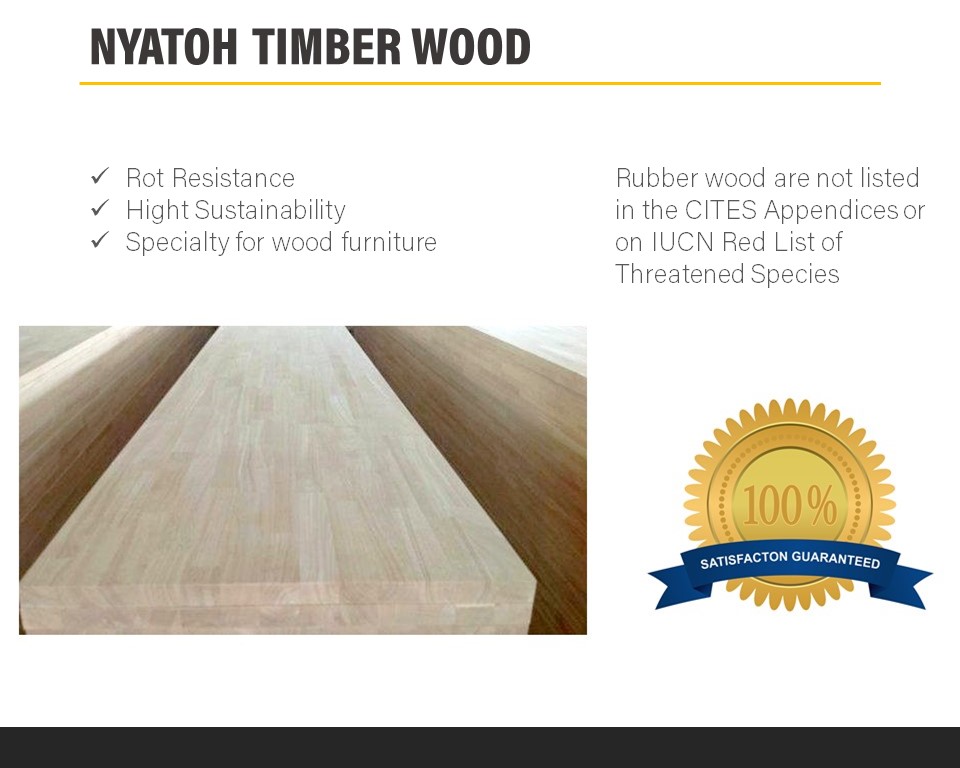 NYATOH TIMBER WOOD

✓ Rot Resistance
✓ Hight Sustainability
✓ Specialty for wood furniture

Rubber wood are not listed in the CITES Appendices or on IUCN Red List of Threatened Species

100%
SATISFACTON GUARANTEED